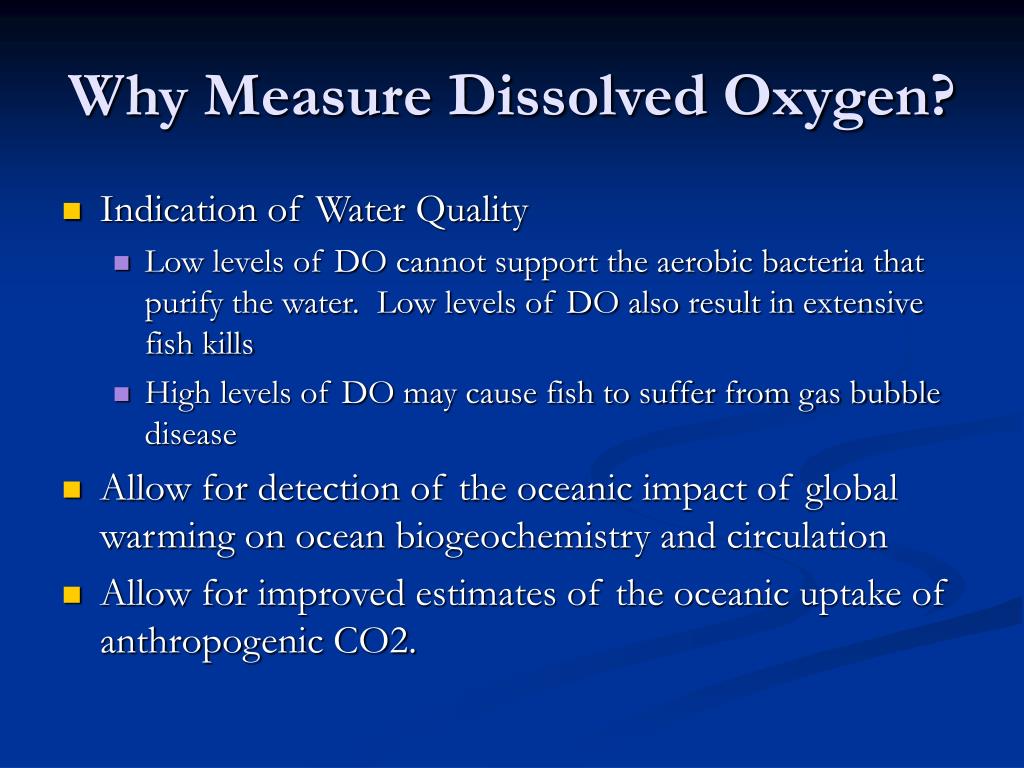 Why Measure Dissolved Oxygen?

- Indication of Water Quality
  - Low levels of DO cannot support the aerobic bacteria that purify the water. Low levels of DO also result in extensive fish kills
  - High levels of DO may cause fish to suffer from gas bubble disease
- Allow for detection of the oceanic impact of global warming on ocean biogeochemistry and circulation
- Allow for improved estimates of the oceanic uptake of anthropogenic CO2.